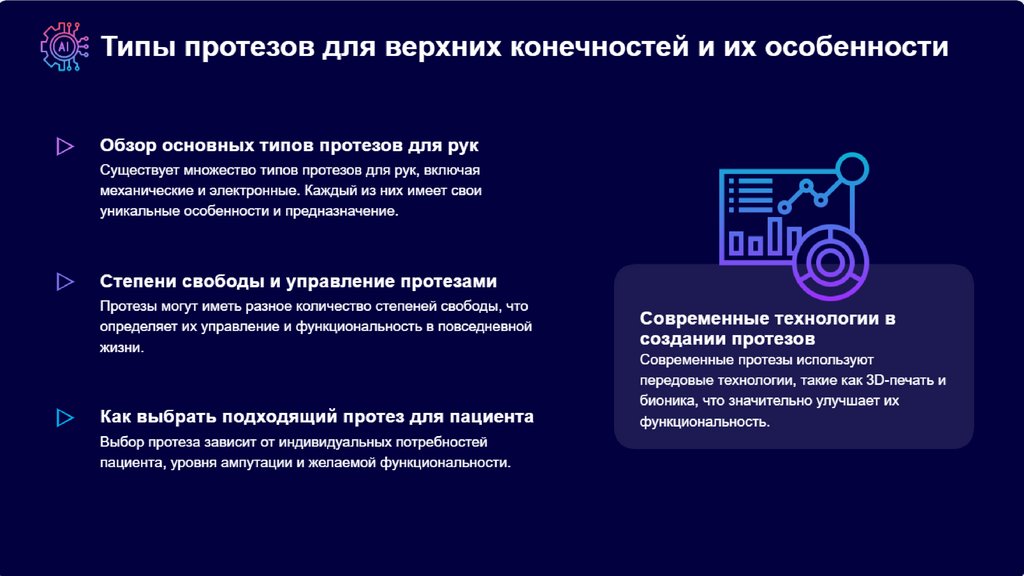 AI

Типы протезов для верхних конечностей и их особенности

Обзор основных типов протезов для рук
Существует множество типов протезов для рук, включая механические и электронные. Каждый из них имеет свои уникальные особенности и предназначение.

Степени свободы и управление протезами
Протезы могут иметь разное количество степеней свободы, что определяет их управление и функциональность в повседневной жизни.

Как выбрать подходящий протез для пациента
Выбор протеза зависит от индивидуальных потребностей пациента, уровня ампутации и желаемой функциональности.

Современные технологии в создании протезов
Современные протезы используют передовые технологии, такие как 3D-печать и бионика, что значительно улучшает их функциональность.